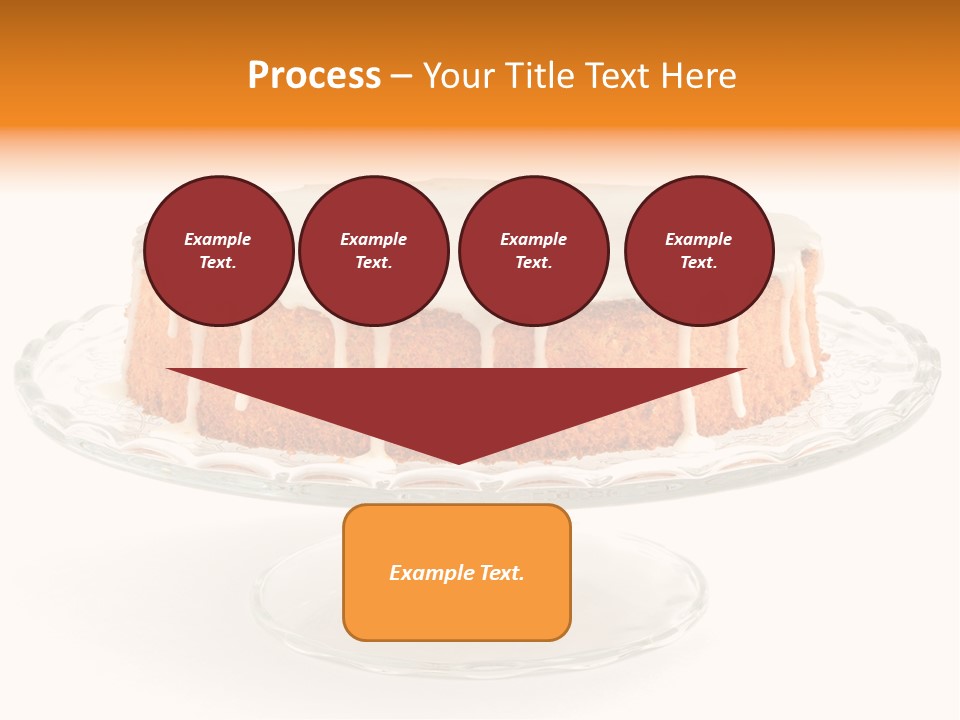 Process – Your Title Text Here

Example Text.

Example Text.

Example Text.

Example Text.

Example Text.